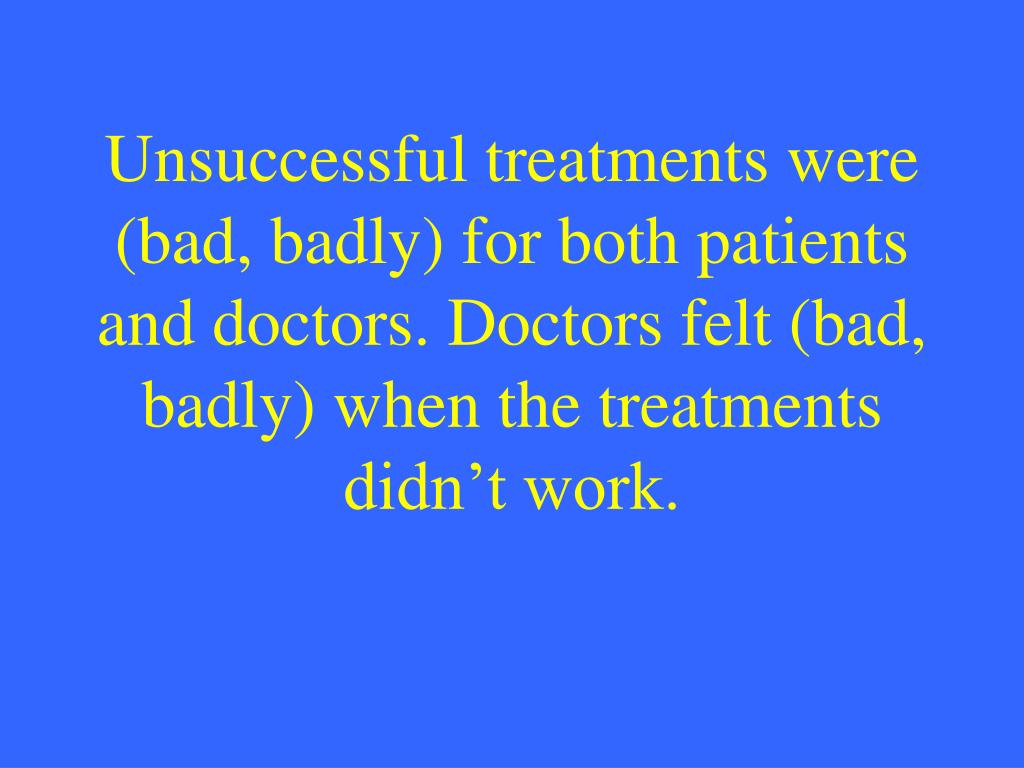 Unsuccessful treatments were (bad, badly) for both patients and doctors. Doctors felt (bad, badly) when the treatments didn’t work.